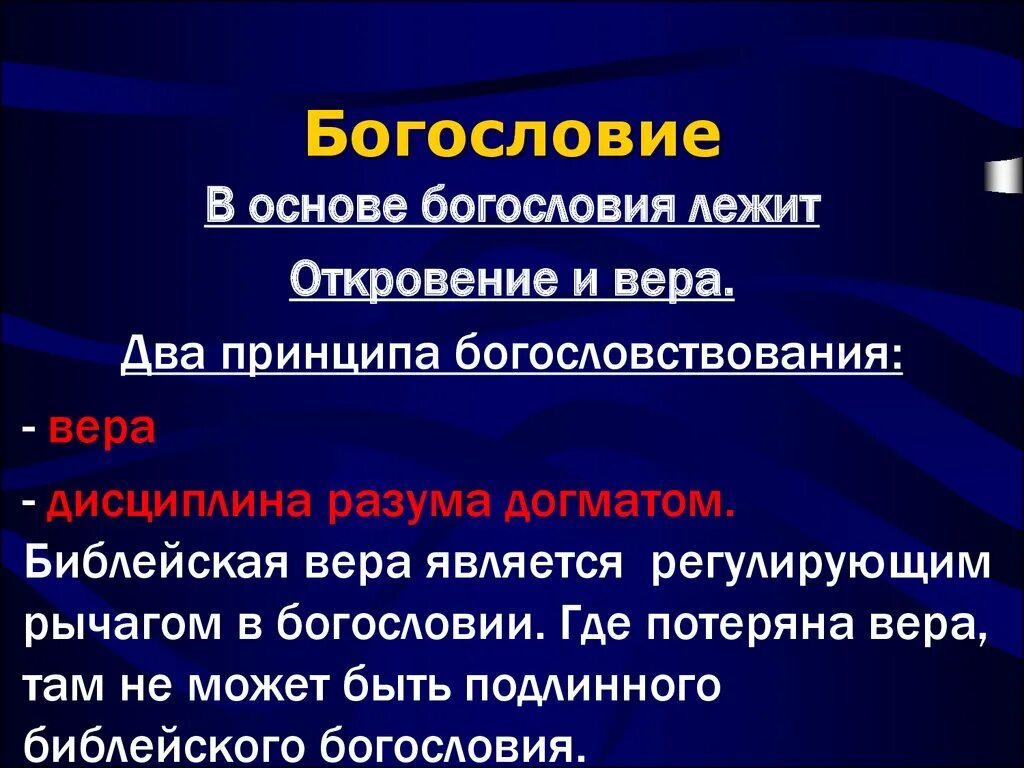 Богословие

В основе богословия лежит

Откровение и вера.

Два принципа богословствования:

- вера

- дисциплина разума догматом.

Библейская вера является регулирующим рычагом в богословии. Где потеряна вера, там не может быть подлинного библейского богословия.